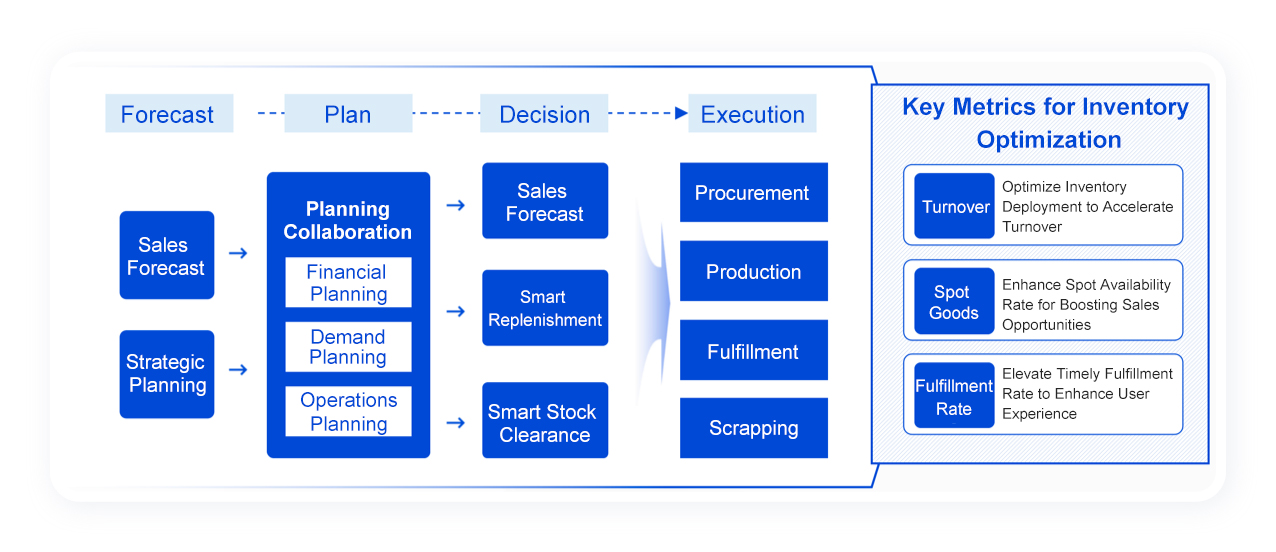 Forecast

Plan

Decision

Execution

Sales Forecast

Strategic Planning

Planning Collaboration

Financial Planning

Demand Planning

Operations Planning

Sales Forecast

Smart Replenishment

Smart Stock Clearance

Procurement

Production

Fulfillment

Scrapping

Key Metrics for Inventory Optimization

Turnover

Optimize Inventory Deployment to Accelerate Turnover

Spot Goods

Enhance Spot Availability Rate for Boosting Sales Opportunities

Fulfillment Rate

Elevate Timely Fulfillment Rate to Enhance User Experience